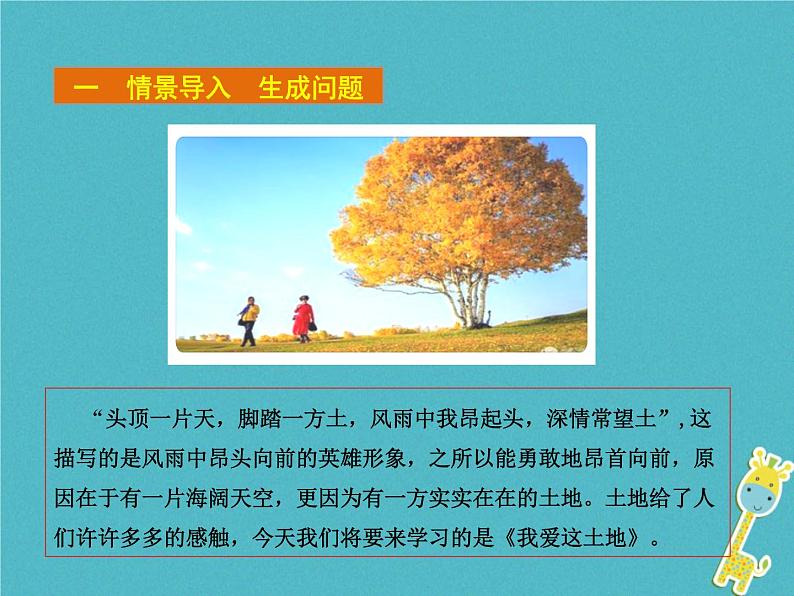 一　情景导入　生成问题

“头顶一片天，脚踏一方土，风雨中我昂起头，深情常望土”，这描写的是风雨中昂头向前的英雄形象，之所以能勇敢地昂首向前，原因在于有一片海阔天空，更因为有一方实实在在的土地。土地给了人们许许多多的感触，今天我们将要来学习的是《我爱这土地》。